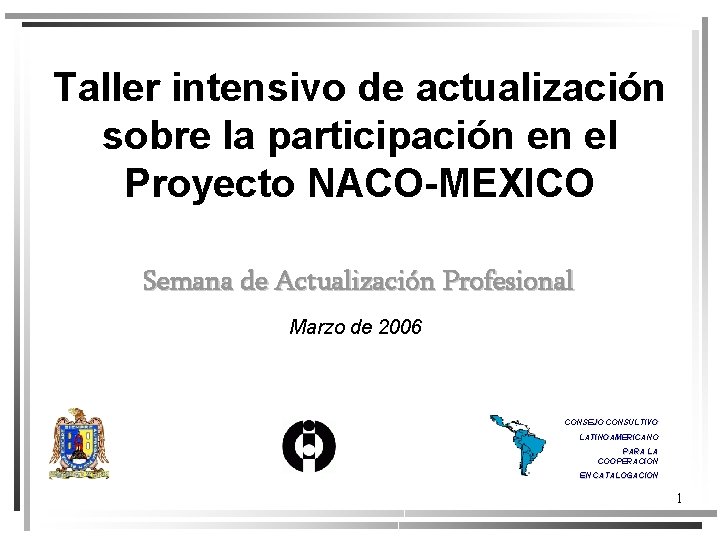 Taller intensivo de actualización sobre la participación en el Proyecto NACO-MEXICO

Semana de Actualización Profesional

Marzo de 2006

CONSEJO CONSULTIVO
LATINOAMERICANO
PARA LA
COOPERACION
EN CATALOGACION

1